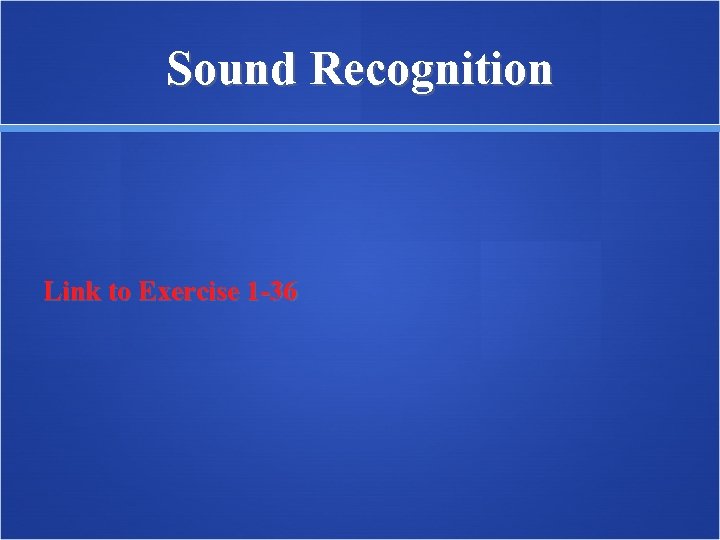 Sound Recognition

Link to Exercise 1-36